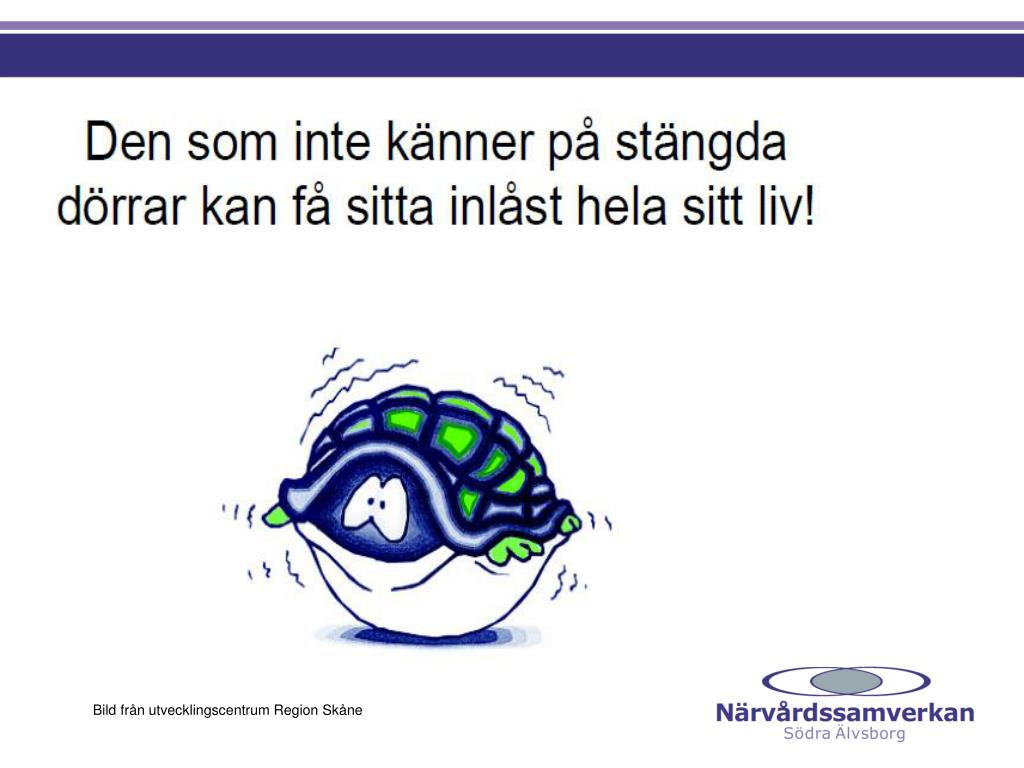 Den som inte känner på stängda dörrar kan få sitta inlåst hela sitt liv!

Bild från utvecklingscentrum Region Skåne

Närvårdssamverkan
Södra Älvsborg